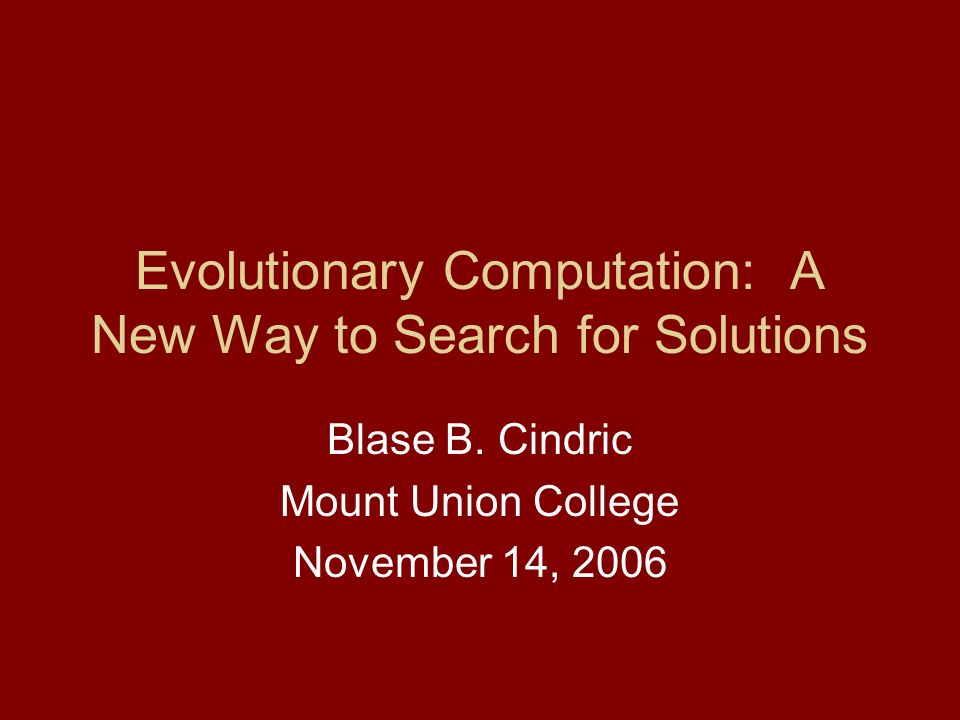 Evolutionary Computation: A New Way to Search for Solutions

Blase B. Cindric
Mount Union College
November 14, 2006